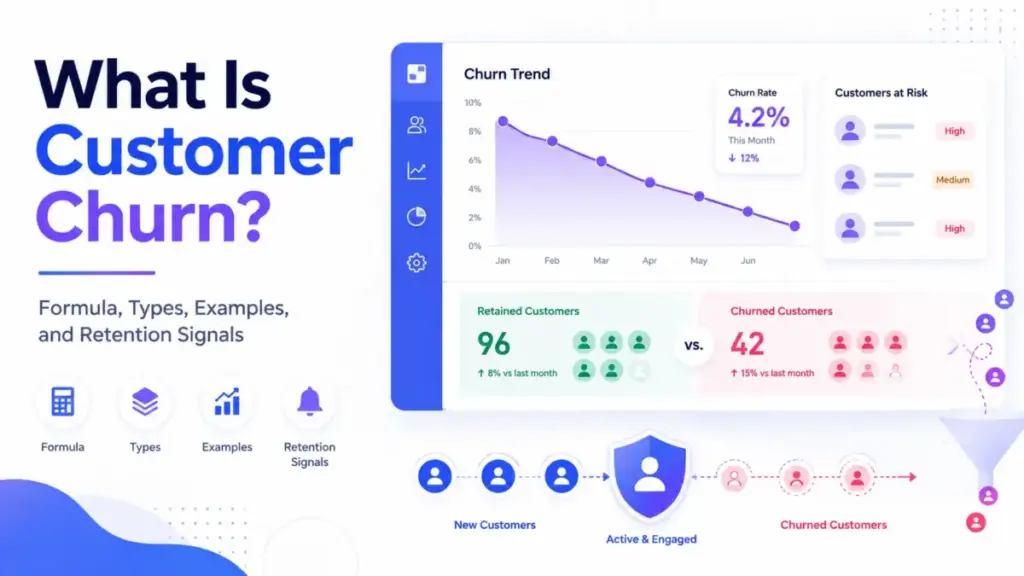 What Is Customer Churn?

Formula, Types, Examples, and Retention Signals

Formula
Types
Examples
Retention Signals

Churn Trend

10%
8%
6%
4%
2%
0%

Jan Feb Mar Apr May Jun

Churn Rate
4.2%
This Month
↓ 12%

Customers at Risk
High
Medium
High

Retained Customers
96
↑ 8% vs last month

vs.

Churned Customers
42
↑ 15% vs last month

New Customers
Active & Engaged
Churned Customers